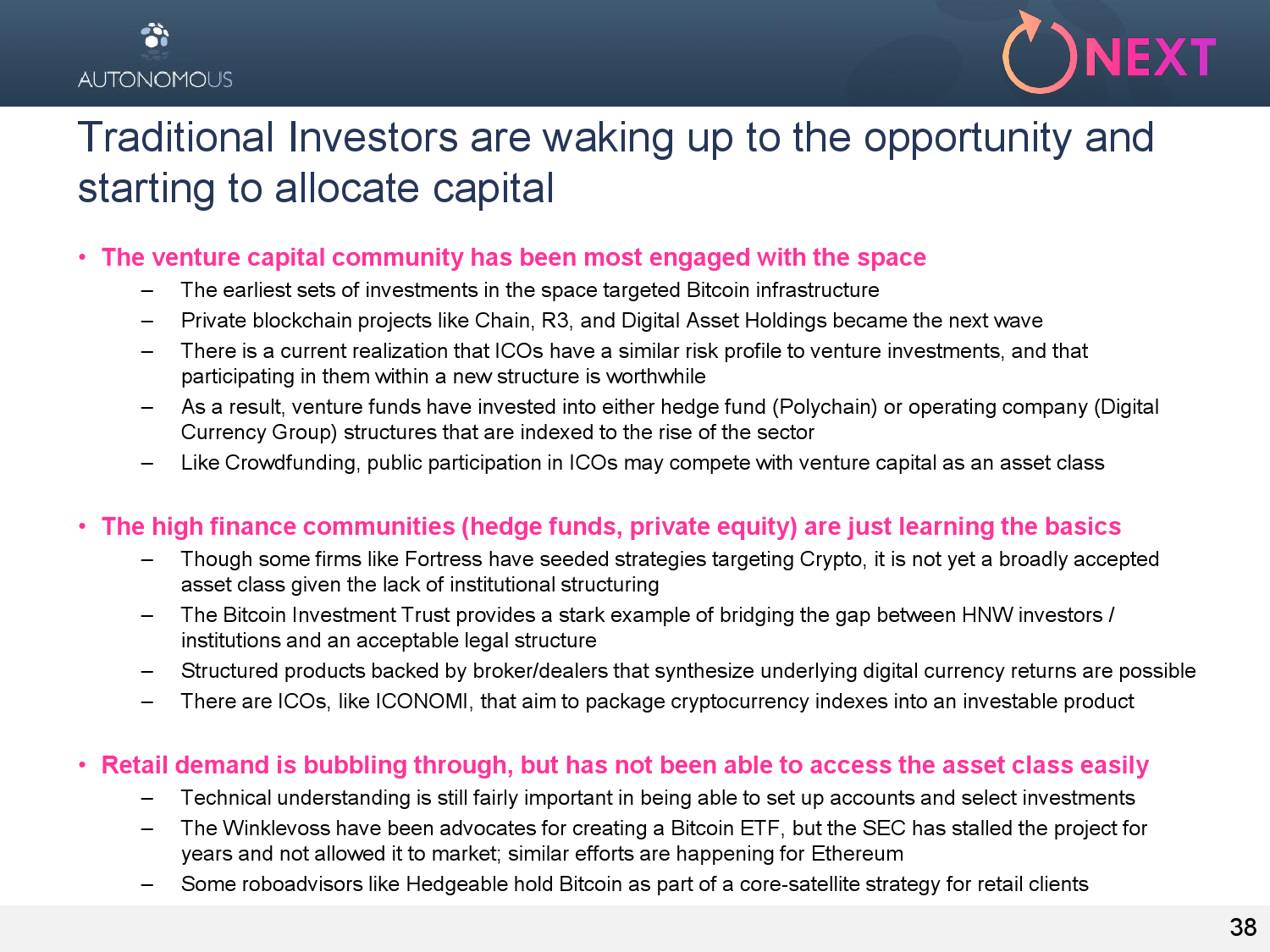 AUTONOMOUS

NEXT

Traditional Investors are waking up to the opportunity and starting to allocate capital

• The venture capital community has been most engaged with the space
– The earliest sets of investments in the space targeted Bitcoin infrastructure
– Private blockchain projects like Chain, R3, and Digital Asset Holdings became the next wave
– There is a current realization that ICOs have a similar risk profile to venture investments, and that participating in them within a new structure is worthwhile
– As a result, venture funds have invested into either hedge fund (Polychain) or operating company (Digital Currency Group) structures that are indexed to the rise of the sector
– Like Crowdfunding, public participation in ICOs may compete with venture capital as an asset class

• The high finance communities (hedge funds, private equity) are just learning the basics
– Though some firms like Fortress have seeded strategies targeting Crypto, it is not yet a broadly accepted asset class given the lack of institutional structuring
– The Bitcoin Investment Trust provides a stark example of bridging the gap between HNW investors / institutions and an acceptable legal structure
– Structured products backed by broker/dealers that synthesize underlying digital currency returns are possible
– There are ICOs, like ICONOMI, that aim to package cryptocurrency indexes into an investable product

• Retail demand is bubbling through, but has not been able to access the asset class easily
– Technical understanding is still fairly important in being able to set up accounts and select investments
– The Winklevoss have been advocates for creating a Bitcoin ETF, but the SEC has stalled the project for years and not allowed it to market; similar efforts are happening for Ethereum
– Some roboadvisors like Hedgeable hold Bitcoin as part of a core-satellite strategy for retail clients

38